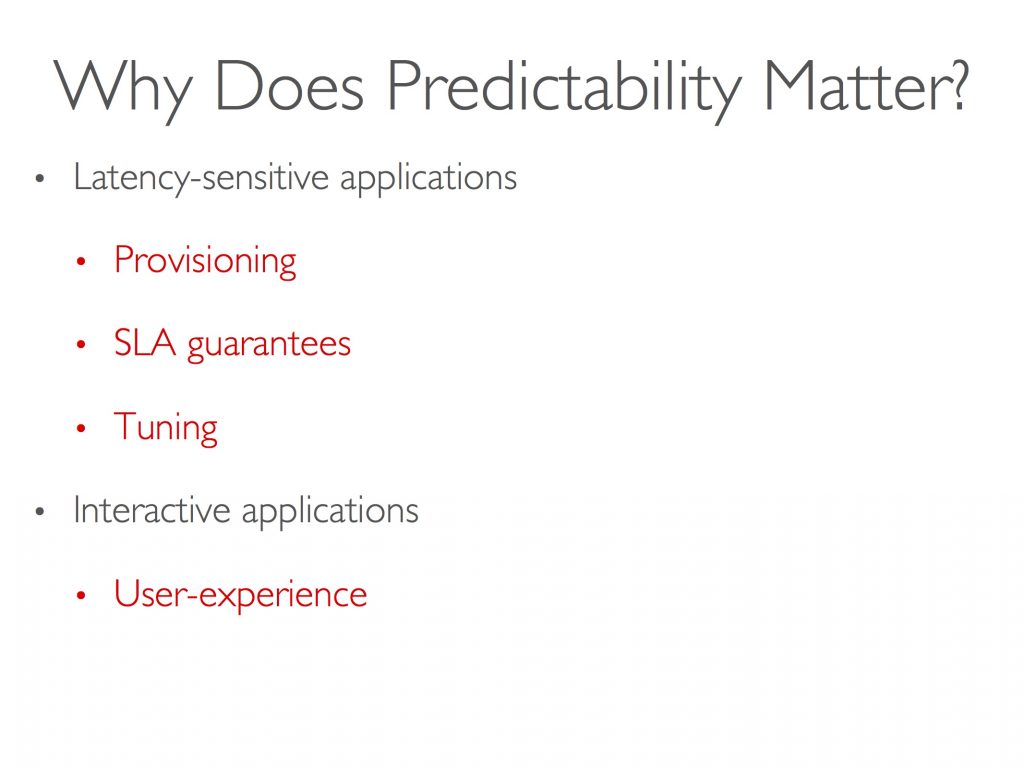 Why Does Predictability Matter?

• Latency-sensitive applications

• Provisioning

• SLA guarantees

• Tuning

• Interactive applications

• User-experience